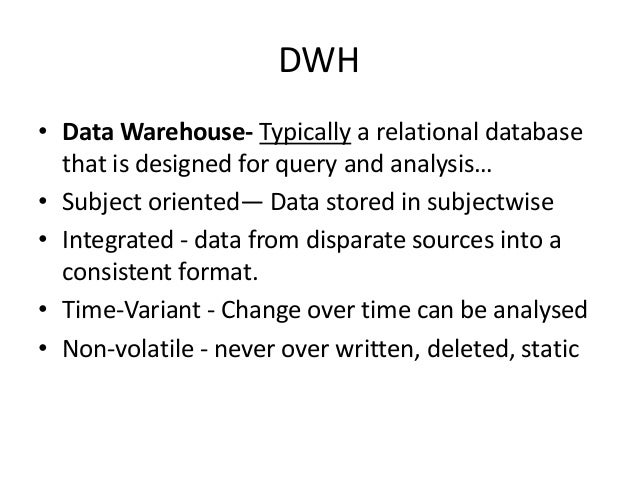 DWH

• Data Warehouse- Typically a relational database that is designed for query and analysis…
• Subject oriented— Data stored in subjectwise
• Integrated - data from disparate sources into a consistent format.
• Time-Variant - Change over time can be analysed
• Non-volatile - never over written, deleted, static